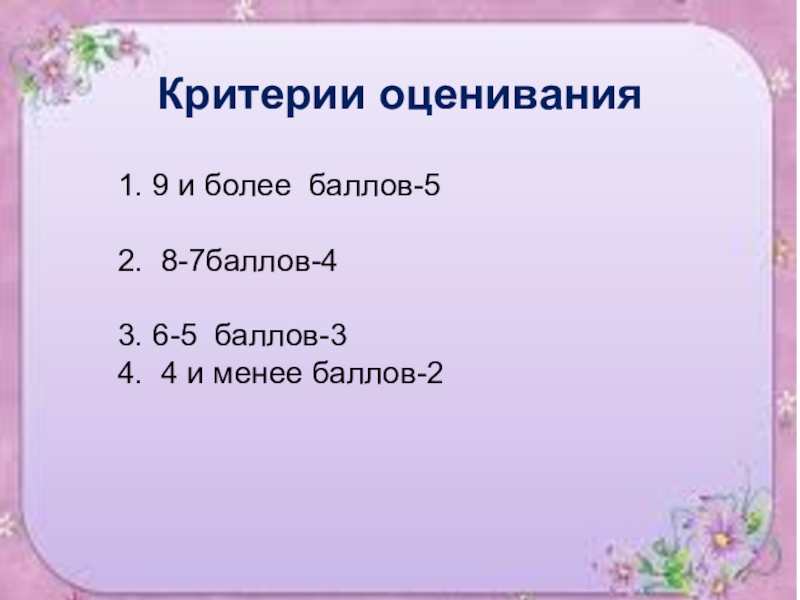 Критерии оценивания

1. 9 и более баллов-5

2. 8-7баллов-4

3. 6-5 баллов-3
4. 4 и менее баллов-2